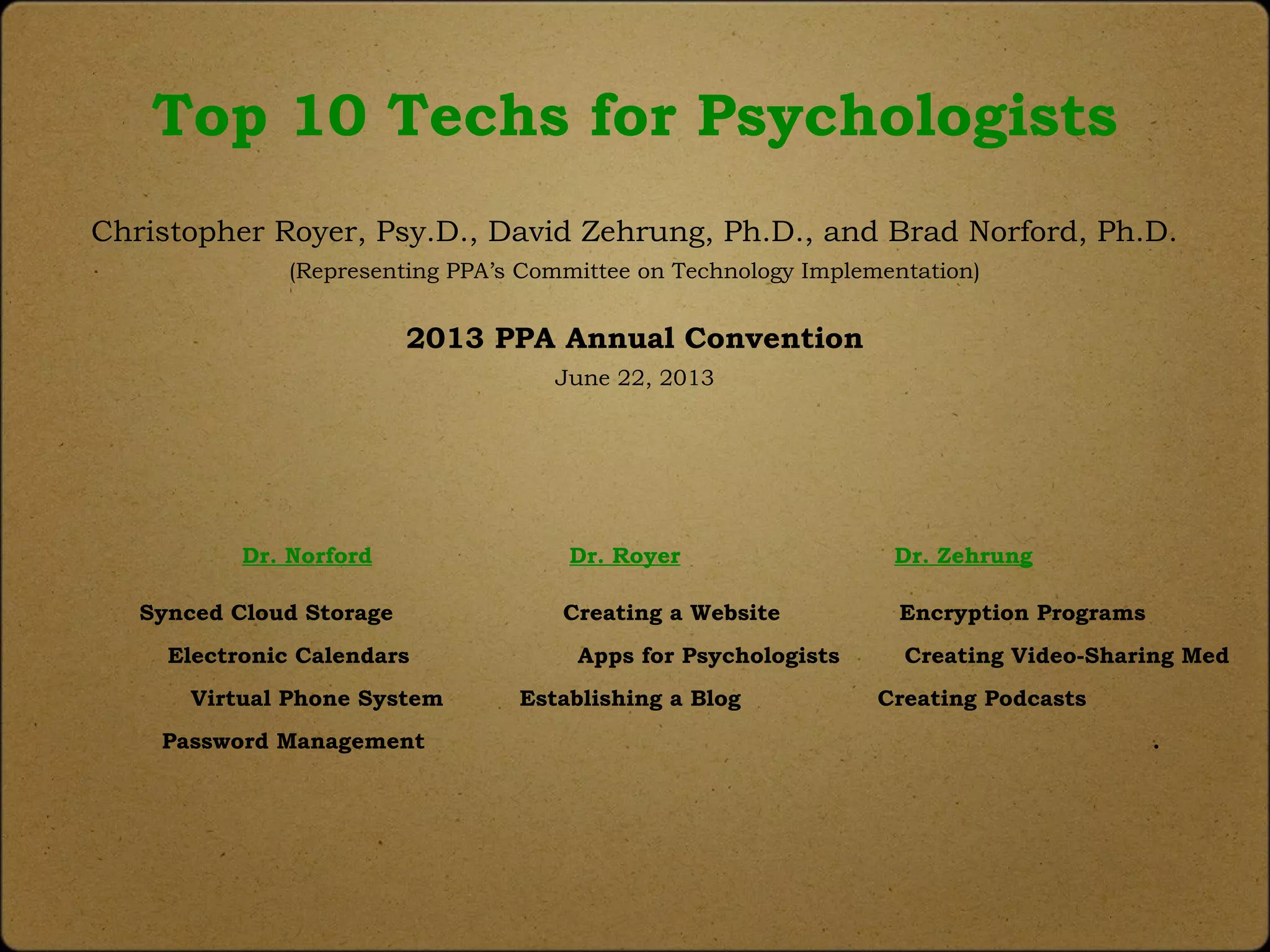 Top 10 Techs for Psychologists

Christopher Royer, Psy.D., David Zehrung, Ph.D., and Brad Norford, Ph.D.
(Representing PPA's Committee on Technology Implementation)

2013 PPA Annual Convention
June 22, 2013

Dr. Norford

Synced Cloud Storage

Electronic Calendars

Virtual Phone System

Password Management

Dr. Royer

Creating a Website

Apps for Psychologists

Establishing a Blog

Dr. Zehrung

Encryption Programs

Creating Video-Sharing Med

Creating Podcasts

.